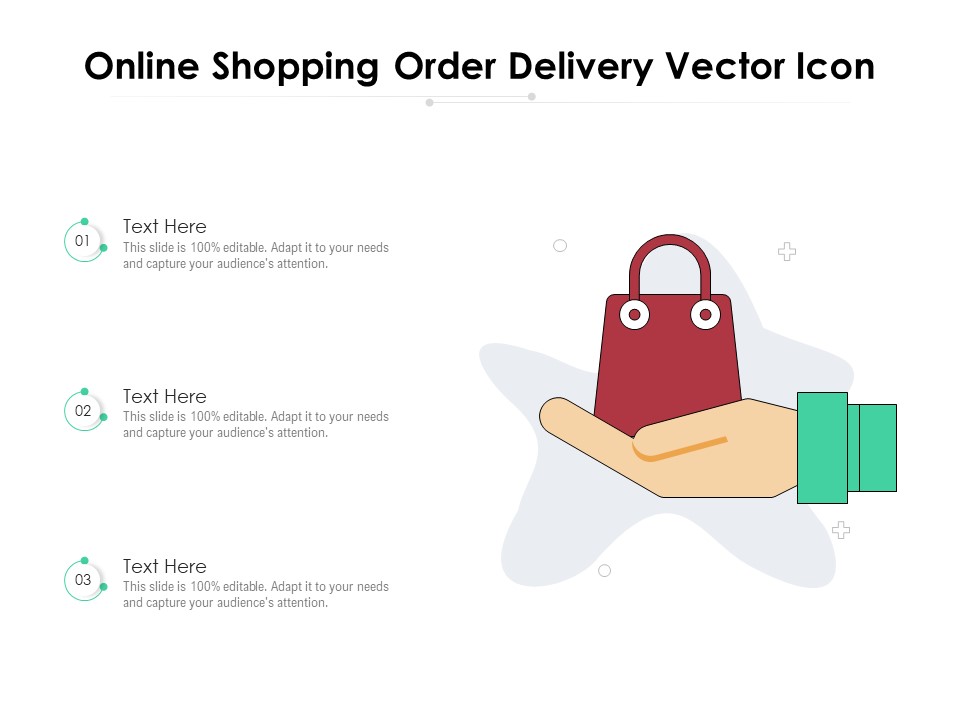 Online Shopping Order Delivery Vector Icon

01
Text Here
This slide is 100% editable. Adapt it to your needs and capture your audience's attention.

02
Text Here
This slide is 100% editable. Adapt it to your needs and capture your audience's attention.

03
Text Here
This slide is 100% editable. Adapt it to your needs and capture your audience's attention.